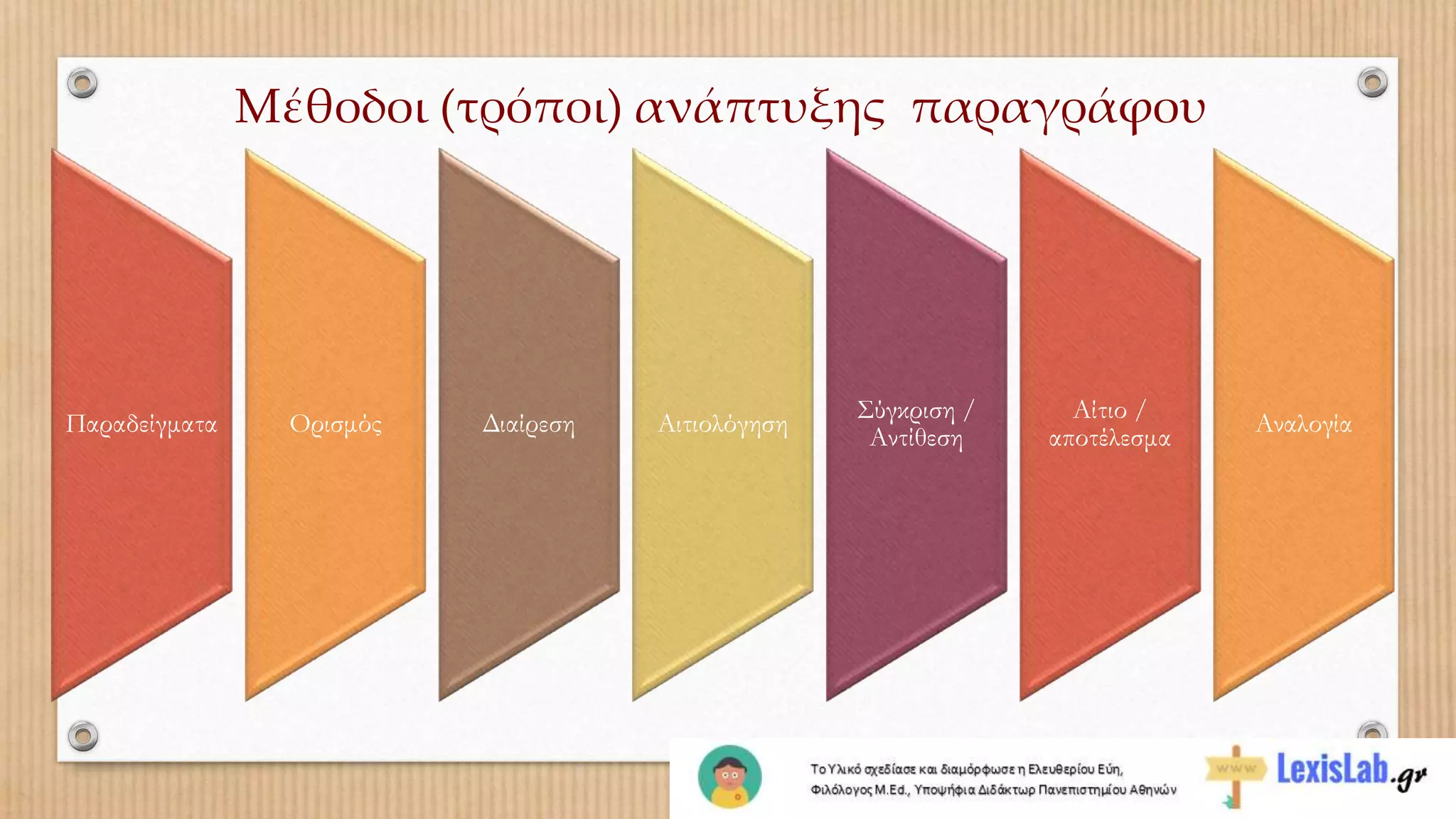 Μέθοδοι (τρόποι) ανάπτυξης παραγράφου

Παραδείγματα

Ορισμός

Διαίρεση

Αιτιολόγηση

Σύγκριση / Αντίθεση

Αίτιο / αποτέλεσμα

Αναλογία

Το Υλικό σχεδίασε και διαμόρφωσε η Ελευθερίου Εύη, Φιλόλογος M.Ed., Υποψήφια Διδάκτωρ Πανεπιστημίου Αθηνών

www

LexisLab.gr